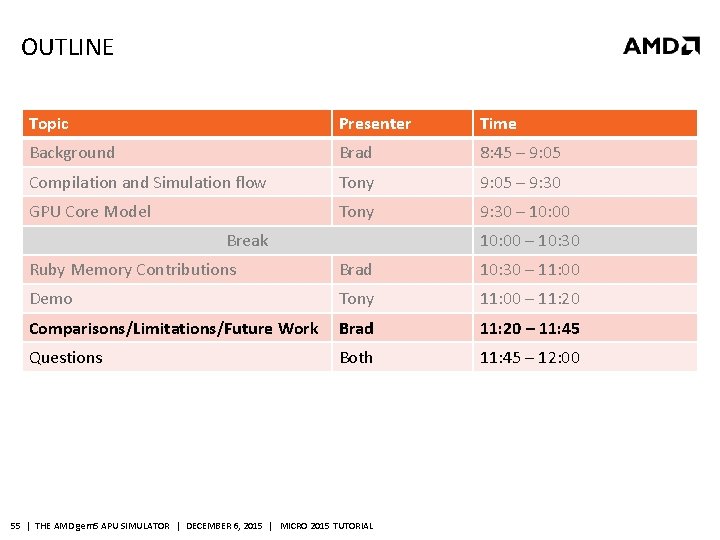 OUTLINE

AMD

| Topic | Presenter | Time |
|---|---|---|
| Background | Brad | 8:45 – 9:05 |
| Compilation and Simulation flow | Tony | 9:05 – 9:30 |
| GPU Core Model | Tony | 9:30 – 10:00 |
| Break | | 10:00 – 10:30 |
| Ruby Memory Contributions | Brad | 10:30 – 11:00 |
| Demo | Tony | 11:00 – 11:20 |
| Comparisons/Limitations/Future Work | Brad | 11:20 – 11:45 |
| Questions | Both | 11:45 – 12:00 |

55 | THE AMD gem5 APU SIMULATOR | DECEMBER 6, 2015 | MICRO 2015 TUTORIAL